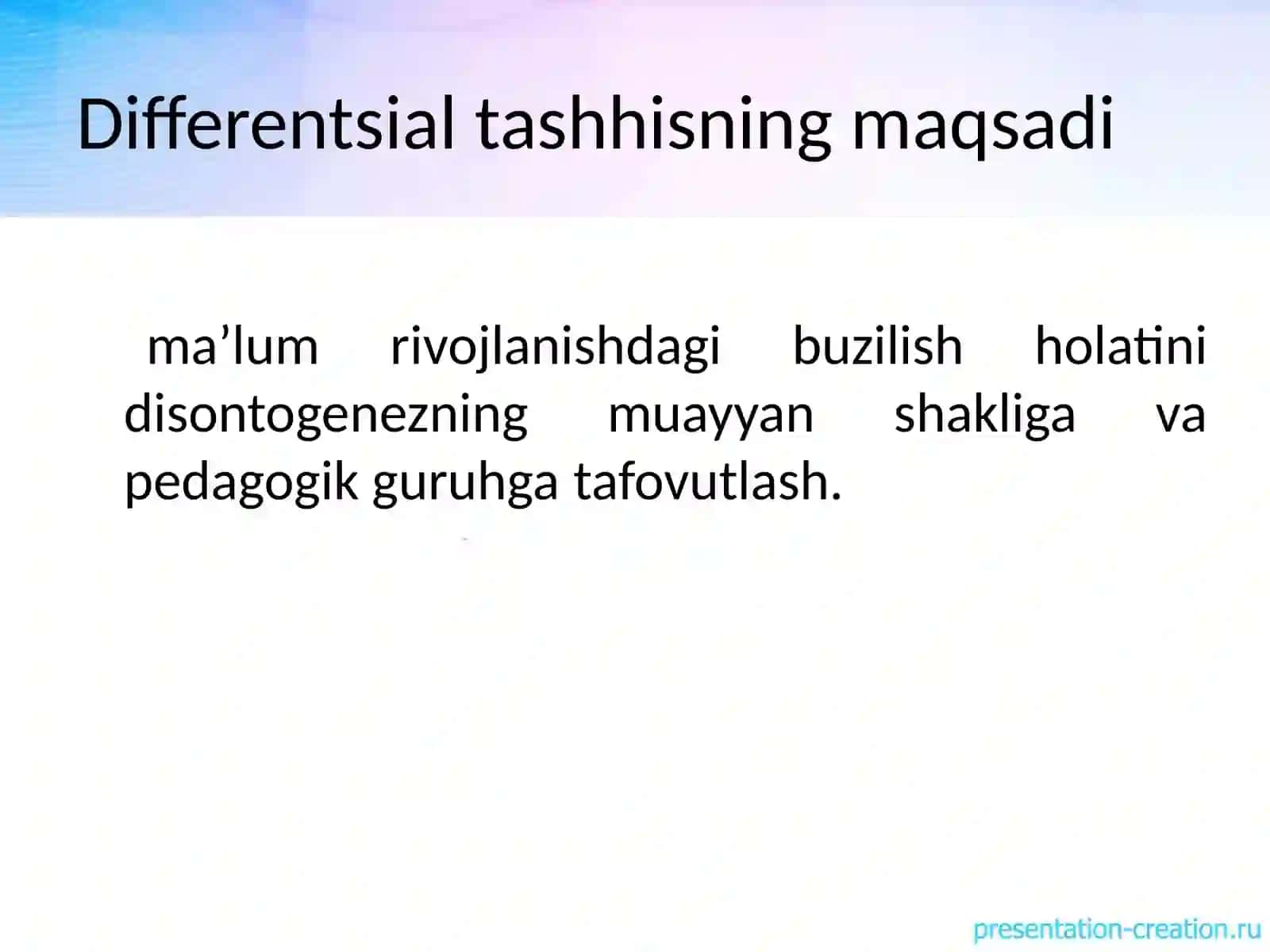 Differentsial tashhisning maqsadi

ma’lum rivojlanishdagi buzilish holatini disontogenezning muayyan shakliga va pedagogik guruhga tafovutlash.

presentation-creation.ru